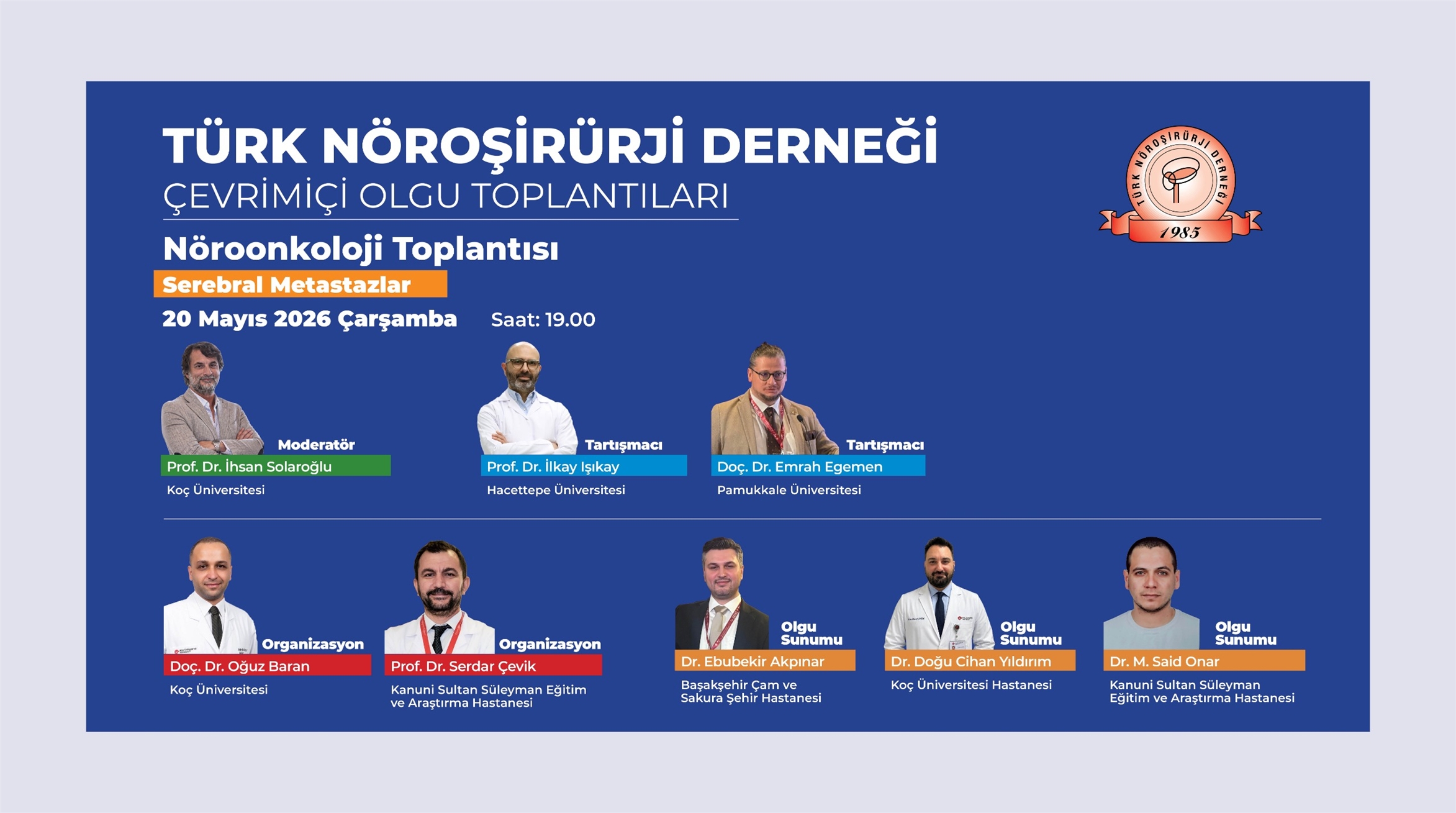 TÜRK NÖROŞİRÜRJİ DERNEĞİ
ÇEVRİMİÇİ OLGU TOPLANTILARI

TÜRK NÖROŞİRÜRJİ DERNEĞİ
1985

Nöroonkoloji Toplantısı
Serebral Metastazlar
20 Mayıs 2026 Çarşamba Saat: 19.00

Moderatör
Prof. Dr. İhsan Solaroğlu
Koç Üniversitesi

Tartışmacı
Prof. Dr. İlkay Işıkay
Hacettepe Üniversitesi

Tartışmacı
Doç. Dr. Emrah Egemen
Pamukkale Üniversitesi

Organizasyon
Doç. Dr. Oğuz Baran
Koç Üniversitesi

Organizasyon
Prof. Dr. Serdar Çevik
Kanuni Sultan Süleyman Eğitim ve Araştırma Hastanesi

Olgu Sunumu
Dr. Ebubekir Akpınar
Başakşehir Çam ve Sakura Şehir Hastanesi

Olgu Sunumu
Dr. Doğu Cihan Yıldırım
Koç Üniversitesi Hastanesi

Olgu Sunumu
Dr. M. Said Onar
Kanuni Sultan Süleyman Eğitim ve Araştırma Hastanesi